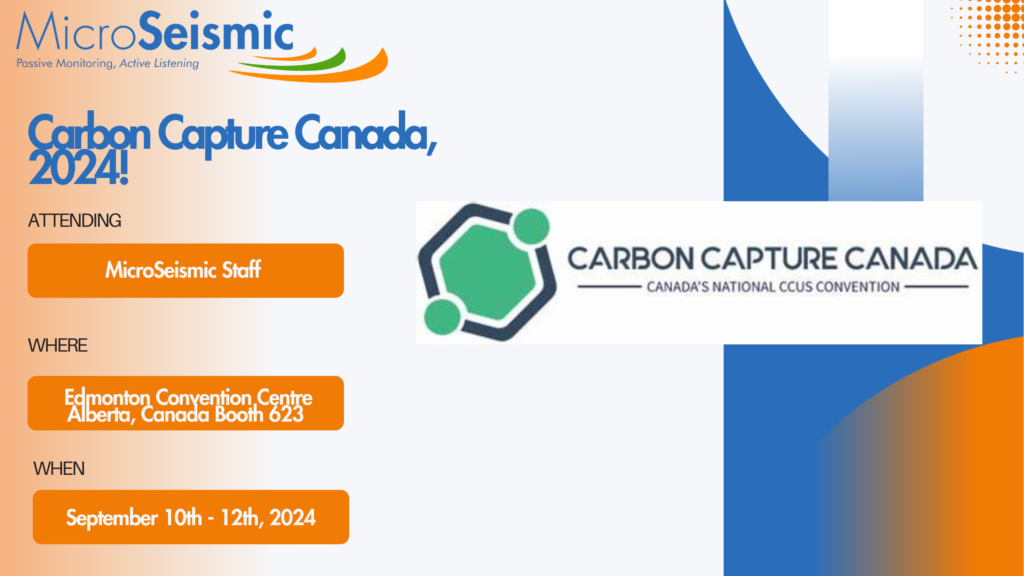 MicroSeismic
Passive Monitoring, Active Listening

Carbon Capture Canada, 2024!

ATTENDING

MicroSeismic Staff

WHERE

Edmonton Convention Centre Alberta, Canada Booth 623

WHEN

September 10th - 12th, 2024

CARBON CAPTURE CANADA
CANADA'S NATIONAL CCUS CONVENTION